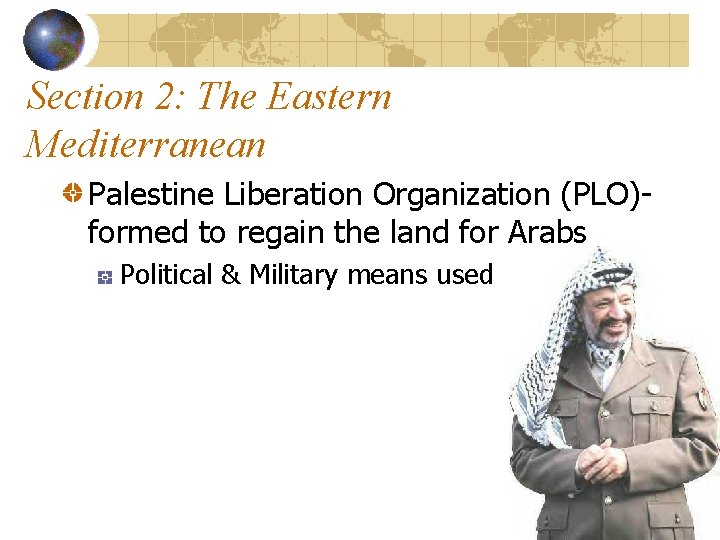 Section 2: The Eastern Mediterranean

Palestine Liberation Organization (PLO)- formed to regain the land for Arabs

Political & Military means used